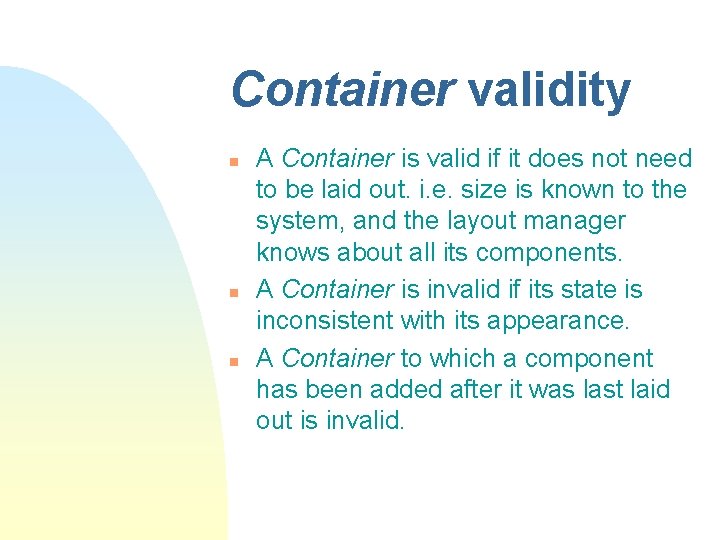 Container validity

- A Container is valid if it does not need to be laid out. i.e. size is known to the system, and the layout manager knows about all its components.
- A Container is invalid if its state is inconsistent with its appearance.
- A Container to which a component has been added after it was last laid out is invalid.